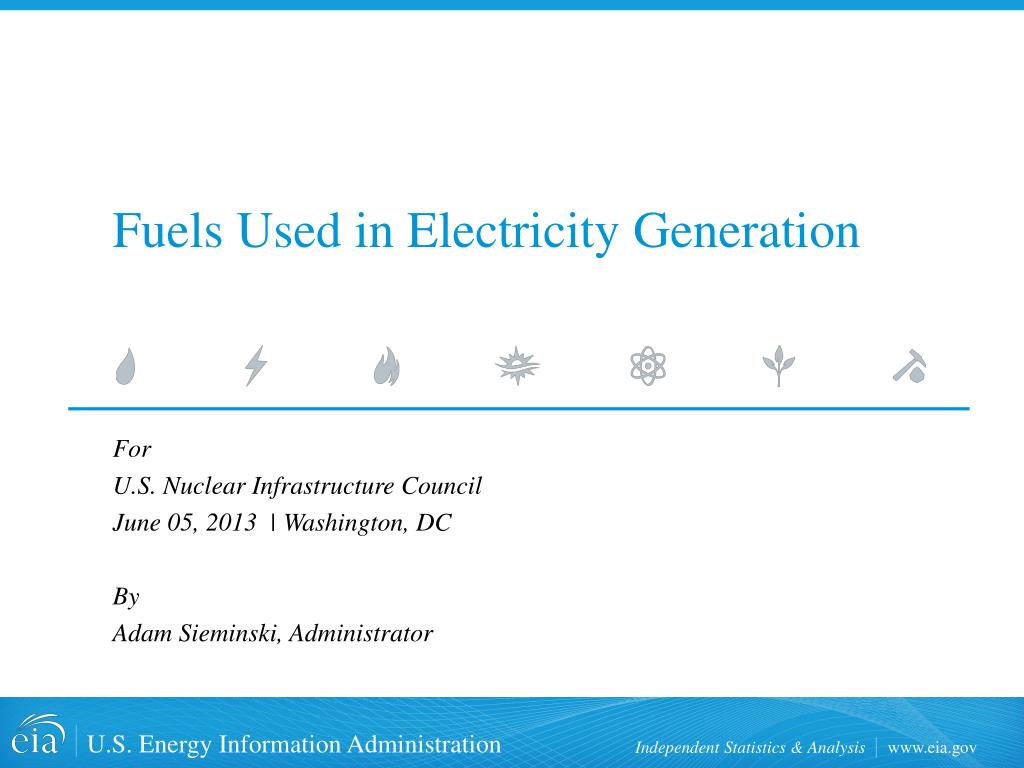 Fuels Used in Electricity Generation

For
U.S. Nuclear Infrastructure Council
June 05, 2013 | Washington, DC

By
Adam Sieminski, Administrator

eia | U.S. Energy Information Administration

Independent Statistics & Analysis | www.eia.gov